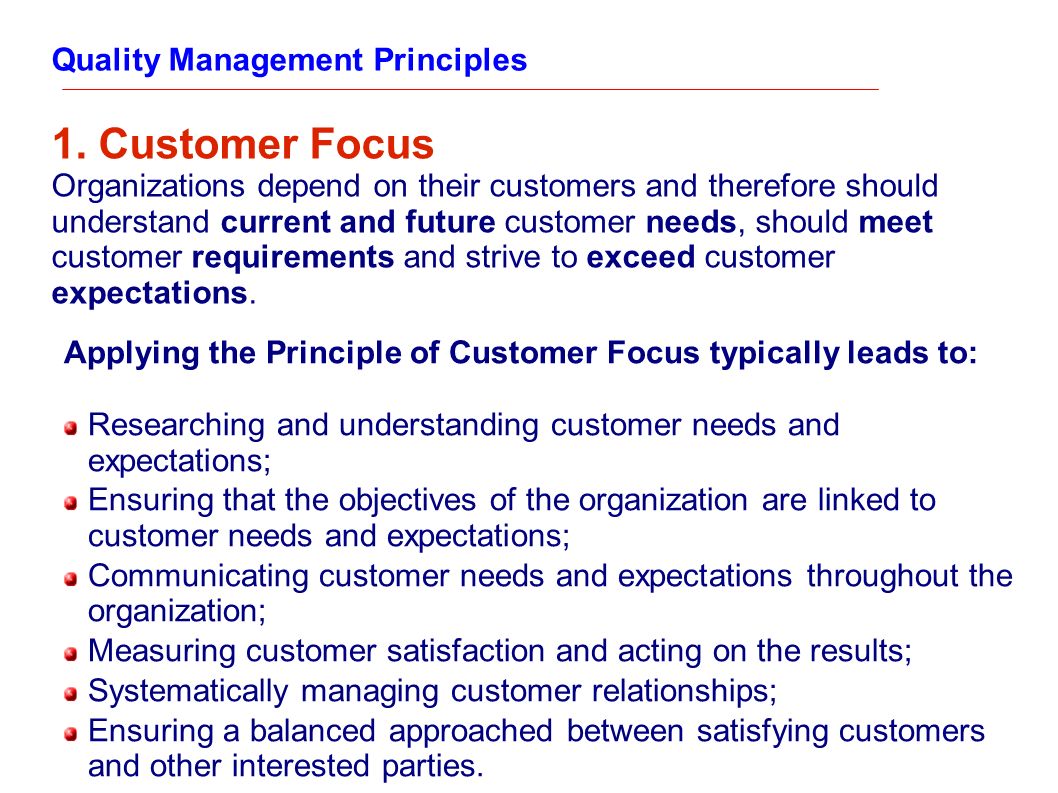 Quality Management Principles

1. Customer Focus
Organizations depend on their customers and therefore should understand current and future customer needs, should meet customer requirements and strive to exceed customer expectations.

Applying the Principle of Customer Focus typically leads to:

Researching and understanding customer needs and expectations;
Ensuring that the objectives of the organization are linked to customer needs and expectations;
Communicating customer needs and expectations throughout the organization;
Measuring customer satisfaction and acting on the results;
Systematically managing customer relationships;
Ensuring a balanced approached between satisfying customers and other interested parties.